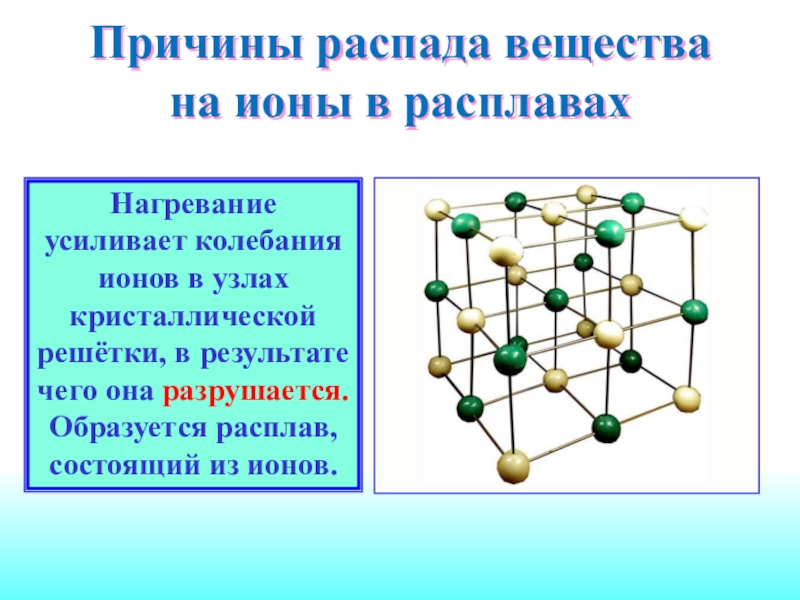 Причины распада вещества на ионы в расплавах

Нагревание усиливает колебания ионов в узлах кристаллической решётки, в результате чего она разрушается. Образуется расплав, состоящий из ионов.